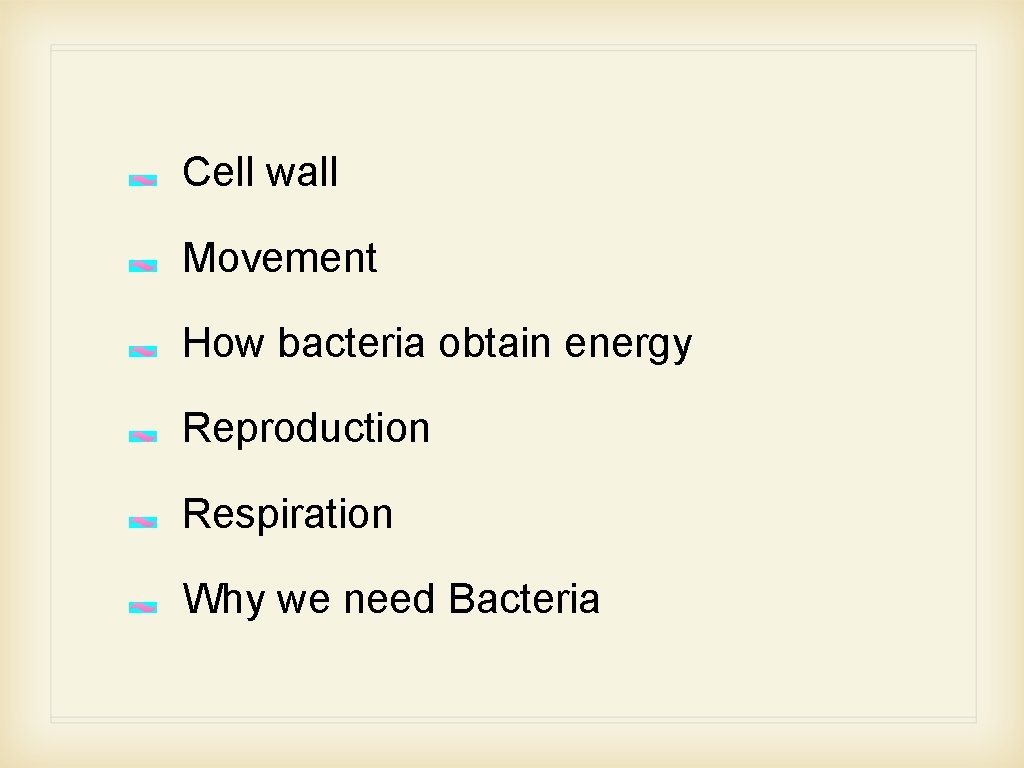 Cell wall

Movement

How bacteria obtain energy

Reproduction

Respiration

Why we need Bacteria